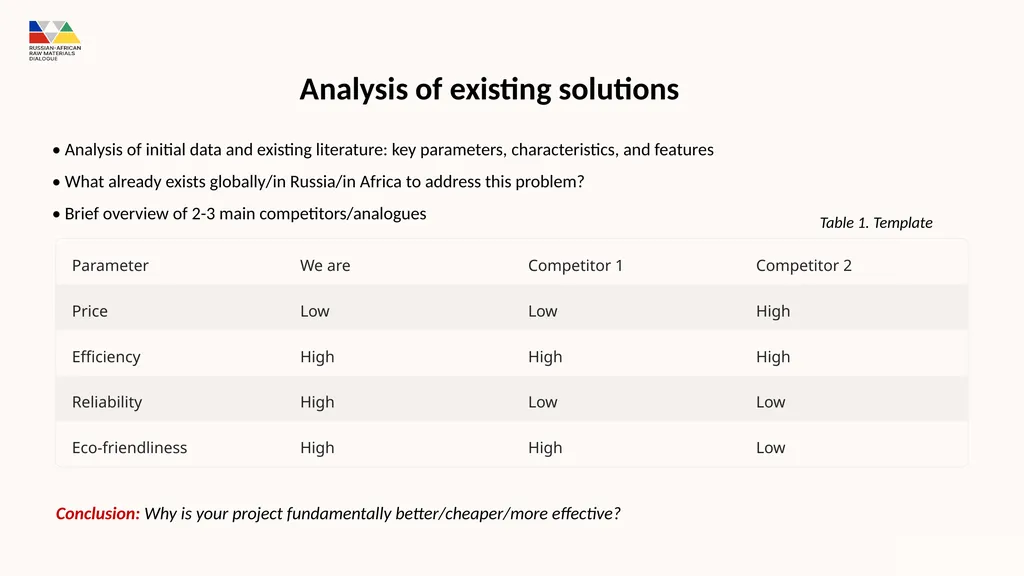 RUSSIAN-AFRICAN RAW MATERIALS DIALOGUE

Analysis of existing solutions

• Analysis of initial data and existing literature: key parameters, characteristics, and features
• What already exists globally/in Russia/in Africa to address this problem?
• Brief overview of 2-3 main competitors/analogues

Table 1. Template

| Parameter | We are | Competitor 1 | Competitor 2 |
|---|---|---|---|
| Price | Low | Low | High |
| Efficiency | High | High | High |
| Reliability | High | Low | Low |
| Eco-friendliness | High | High | Low |

Conclusion: Why is your project fundamentally better/cheaper/more effective?